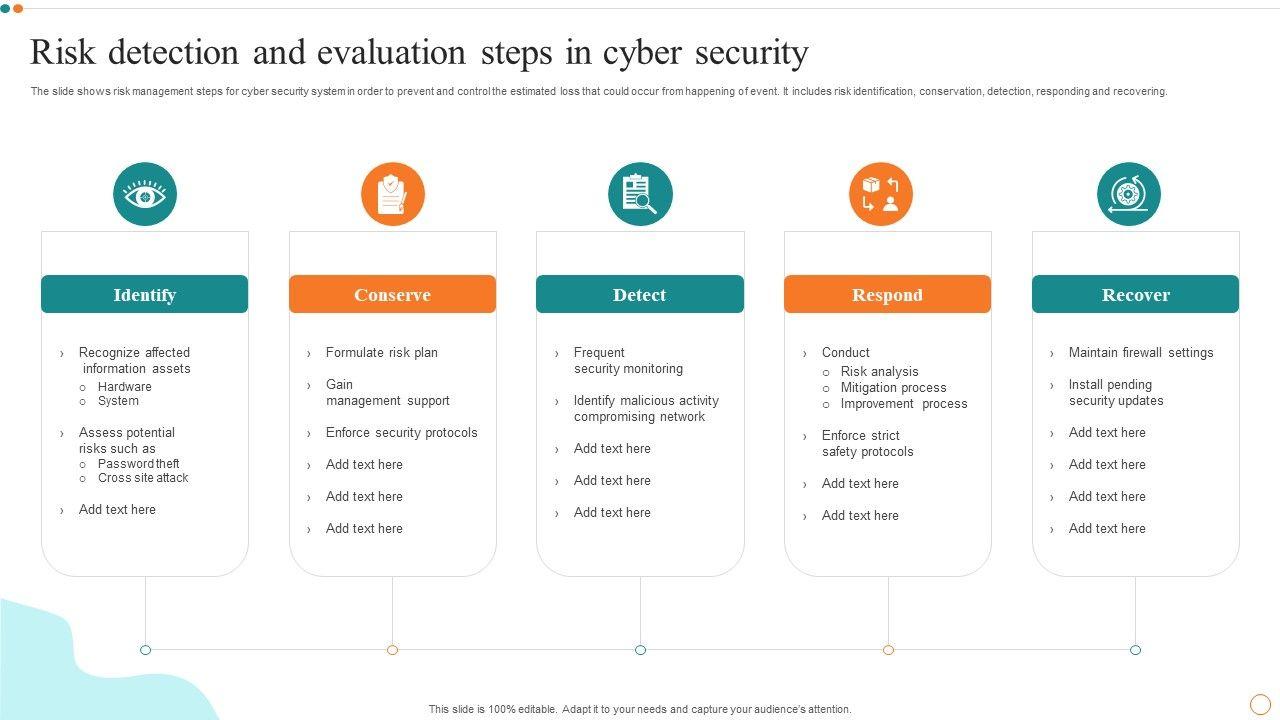 Risk detection and evaluation steps in cyber security

The slide shows risk management steps for cyber security system in order to prevent and control the estimated loss that could occur from happening of event. It includes risk identification, conservation, detection, responding and recovering.

Identify

› Recognize affected information assets
○ Hardware
○ System

› Assess potential risks such as
○ Password theft
○ Cross site attack

› Add text here

Conserve

› Formulate risk plan

› Gain management support

› Enforce security protocols

› Add text here

› Add text here

› Add text here

Detect

› Frequent security monitoring

› Identify malicious activity compromising network

› Add text here

› Add text here

› Add text here

Respond

› Conduct
○ Risk analysis
○ Mitigation process
○ Improvement process

› Enforce strict safety protocols

› Add text here

› Add text here

Recover

› Maintain firewall settings

› Install pending security updates

› Add text here

› Add text here

› Add text here

› Add text here

This slide is 100% editable. Adapt it to your needs and capture your audience's attention.